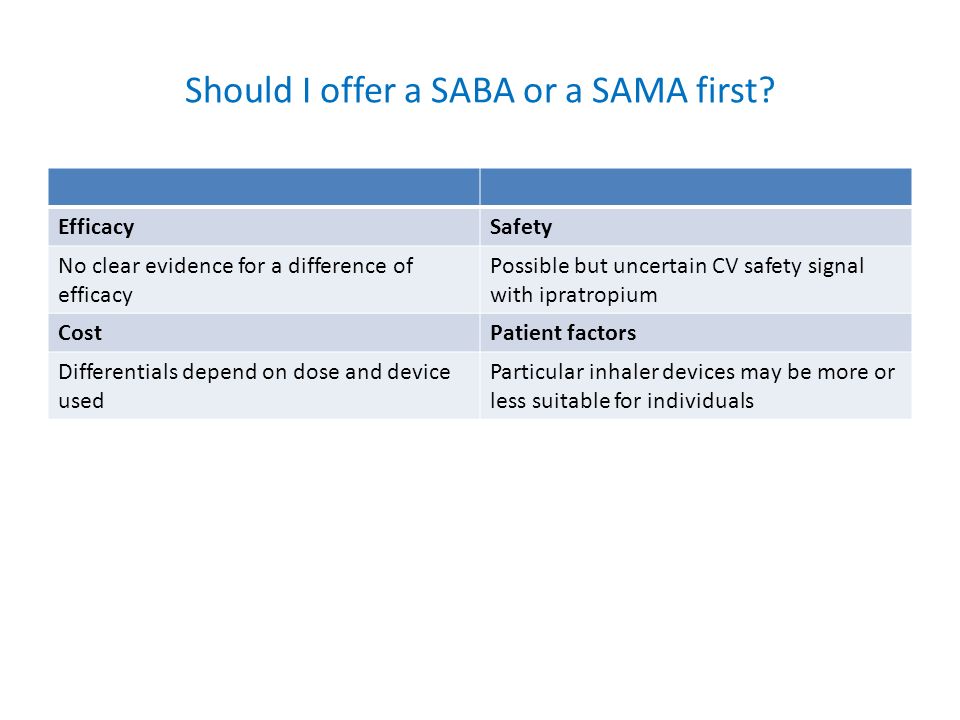 Should I offer a SABA or a SAMA first?

| | |
|---|---|
| **Efficacy** | **Safety** |
| No clear evidence for a difference of efficacy | Possible but uncertain CV safety signal with ipratropium |
| **Cost** | **Patient factors** |
| Differentials depend on dose and device used | Particular inhaler devices may be more or less suitable for individuals |